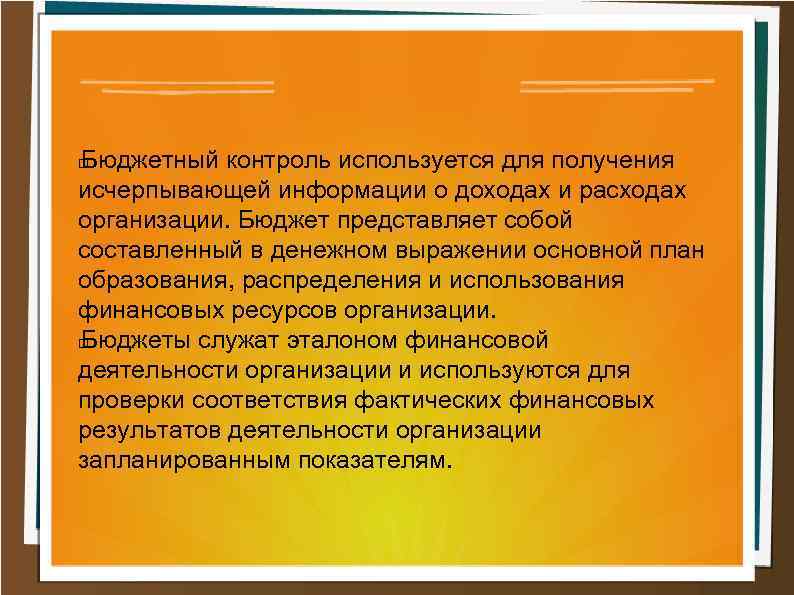 Бюджетный контроль используется для получения исчерпывающей информации о доходах и расходах организации. Бюджет представляет собой составленный в денежном выражении основной план образования, распределения и использования финансовых ресурсов организации.
Бюджеты служат эталоном финансовой деятельности организации и используются для проверки соответствия фактических финансовых результатов деятельности организации запланированным показателям.